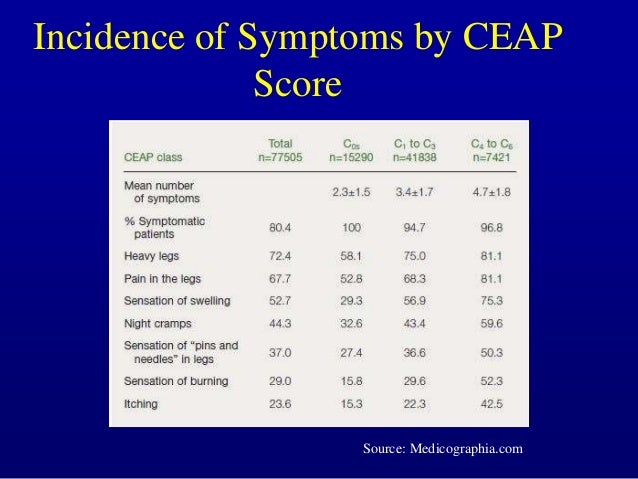 Incidence of Symptoms by CEAP Score

| CEAP class | Total n=77505 | $C_{0s}$ n=15290 | $C_1$ to $C_3$ n=41838 | $C_4$ to $C_6$ n=7421 |
|---|---|---|---|---|
| Mean number of symptoms | | 2.3±1.5 | 3.4±1.7 | 4.7±1.8 |
| % Symptomatic patients | 80.4 | 100 | 94.7 | 96.8 |
| Heavy legs | 72.4 | 58.1 | 75.0 | 81.1 |
| Pain in the legs | 67.7 | 52.8 | 68.3 | 81.1 |
| Sensation of swelling | 52.7 | 29.3 | 56.9 | 75.3 |
| Night cramps | 44.3 | 32.6 | 43.4 | 59.6 |
| Sensation of "pins and needles" in legs | 37.0 | 27.4 | 36.6 | 50.3 |
| Sensation of burning | 29.0 | 15.8 | 29.6 | 52.3 |
| Itching | 23.6 | 15.3 | 22.3 | 42.5 |

Source: Medicographia.com